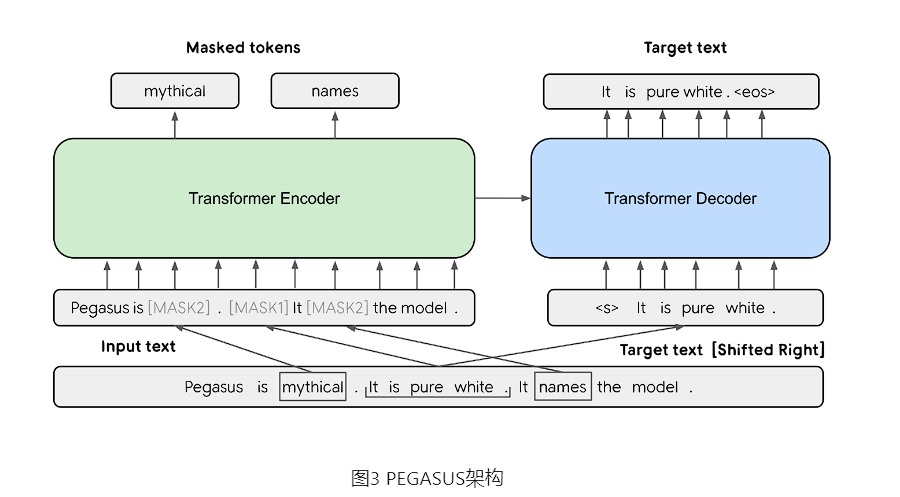 Masked tokens

mythical

names

Target text

It is pure white . <eos>

Transformer Encoder

Transformer Decoder

Pegasus is [MASK2] . [MASK1] It [MASK2] the model .

<s> It is pure white .

Input text

Target text [Shifted Right]

Pegasus is mythical . It is pure white . It names the model .

图3 PEGASUS架构